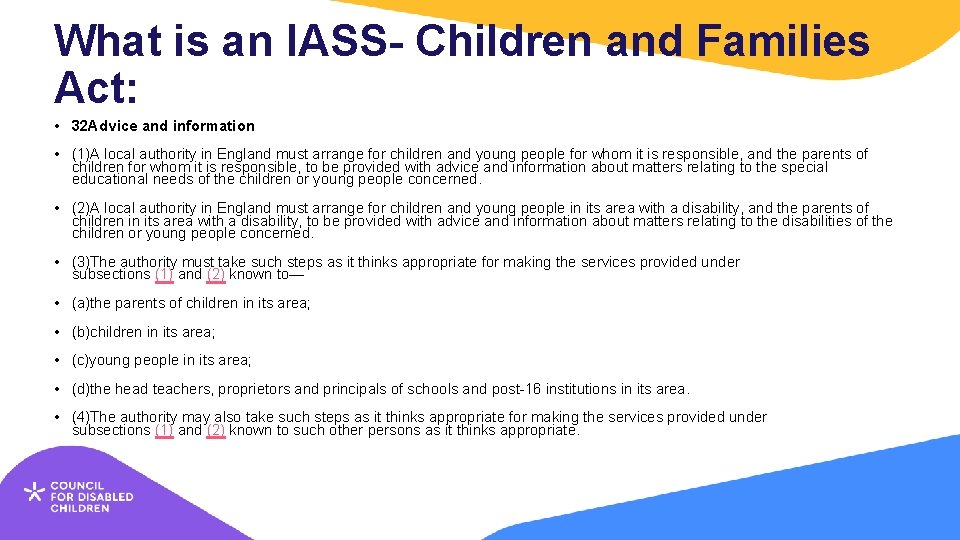 What is an IASS- Children and Families Act:

• 32Advice and information

• (1)A local authority in England must arrange for children and young people for whom it is responsible, and the parents of children for whom it is responsible, to be provided with advice and information about matters relating to the special educational needs of the children or young people concerned.

• (2)A local authority in England must arrange for children and young people in its area with a disability, and the parents of children in its area with a disability, to be provided with advice and information about matters relating to the disabilities of the children or young people concerned.

• (3)The authority must take such steps as it thinks appropriate for making the services provided under subsections (1) and (2) known to—

• (a)the parents of children in its area;

• (b)children in its area;

• (c)young people in its area;

• (d)the head teachers, proprietors and principals of schools and post-16 institutions in its area.

• (4)The authority may also take such steps as it thinks appropriate for making the services provided under subsections (1) and (2) known to such other persons as it thinks appropriate.

COUNCIL FOR DISABLED CHILDREN